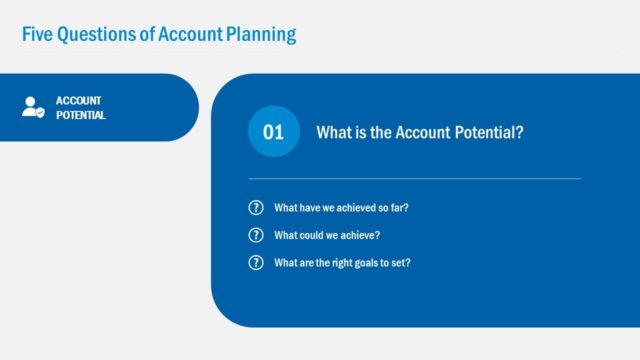 Five Questions of Account Planning

ACCOUNT POTENTIAL

01

What is the Account Potential?

What have we achieved so far?

What could we achieve?

What are the right goals to set?